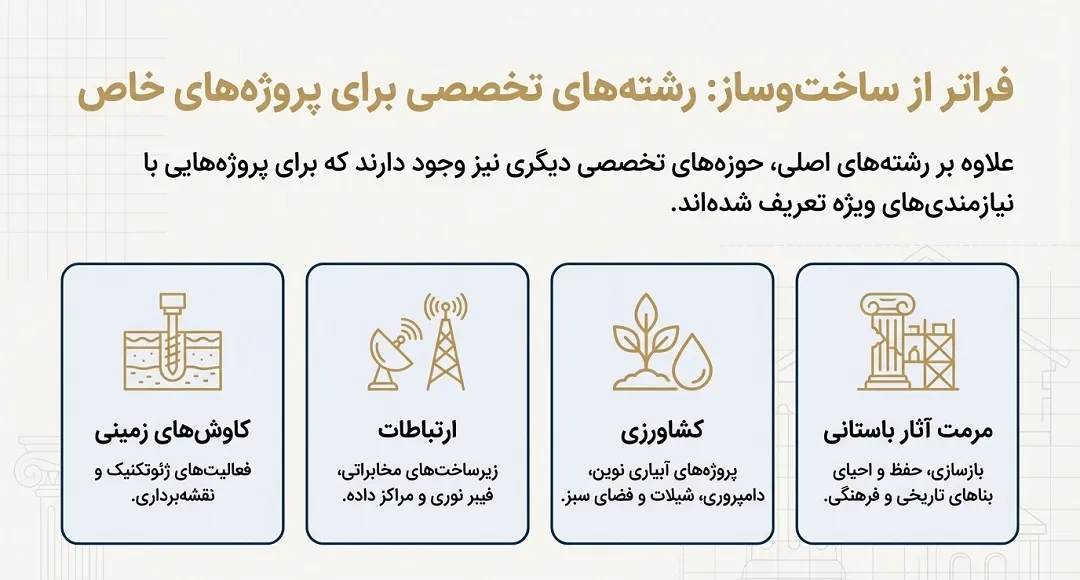 فراتر از ساخت‌وساز: رشته‌های تخصصی برای پروژه‌های خاص

علاوه بر رشته‌های اصلی، حوزه‌های تخصصی دیگری نیز وجود دارند که برای پروژه‌هایی با نیازمندی‌های ویژه تعریف شده‌اند.

مرمت آثار باستانی
بازسازی، حفظ و احیای بناهای تاریخی و فرهنگی.

کشاورزی
پروژه‌های آبیاری نوین، دامپروری، شیلات و فضای سبز.

ارتباطات
زیرساخت‌های مخابراتی، فیبر نوری و مراکز داده.

کاوش‌های زمینی
فعالیت‌های ژئوتکنیک و نقشه‌برداری.